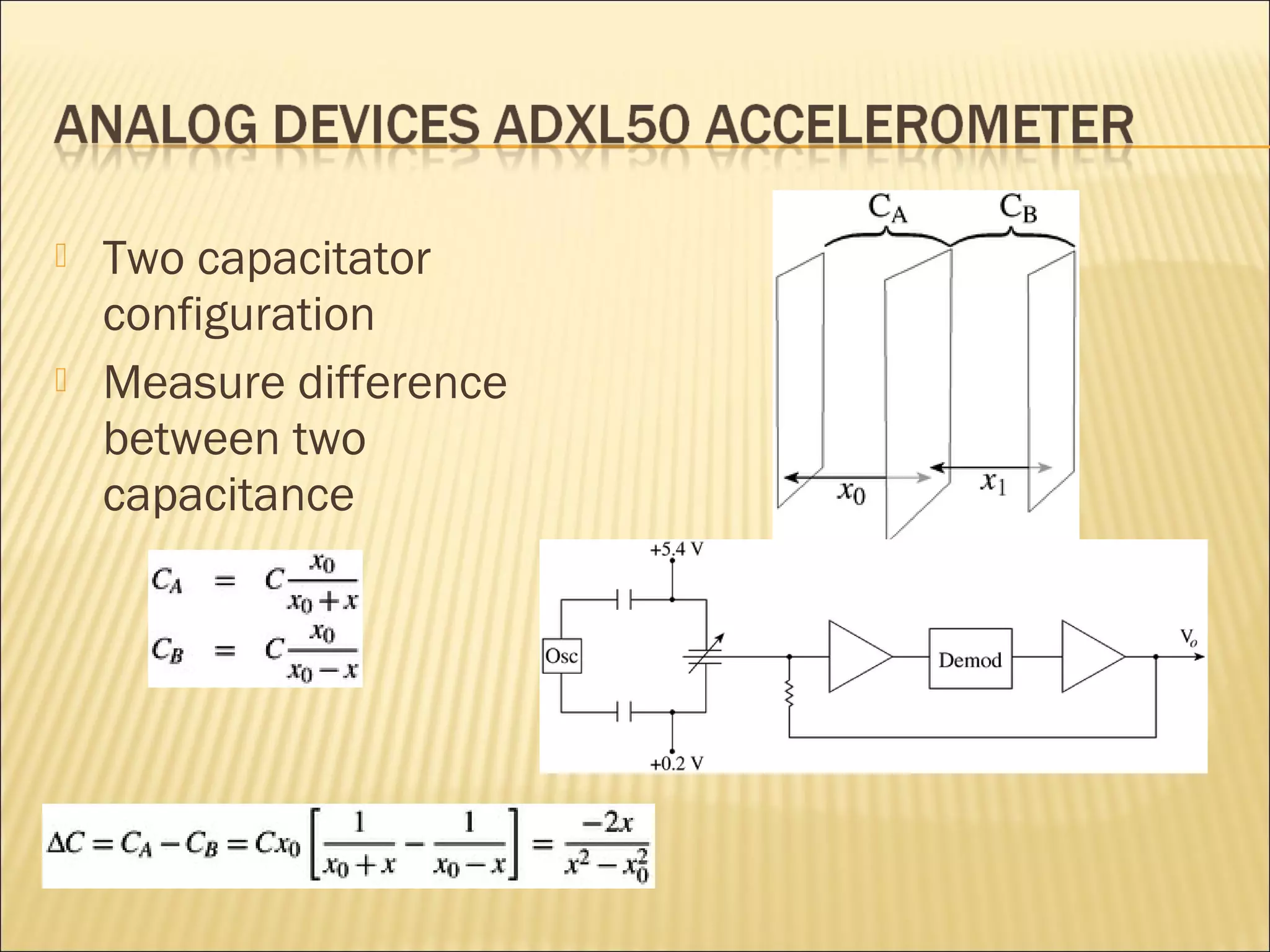 ANALOG DEVICES ADXL50 ACCELEROMETER

Two capacitator configuration

Measure difference between two capacitance

$C_A$
$C_B$
$x_0$
$x_1$

$C_A = C\frac{x_0}{x_0+x}$
$C_B = C\frac{x_0}{x_0-x}$

+5.4 V
Osc
Demod
$V_o$
+0.2 V

$\Delta C = C_A - C_B = Cx_0\left[\frac{1}{x_0+x} - \frac{1}{x_0-x}\right] = \frac{-2x}{x^2-x_0^2}$